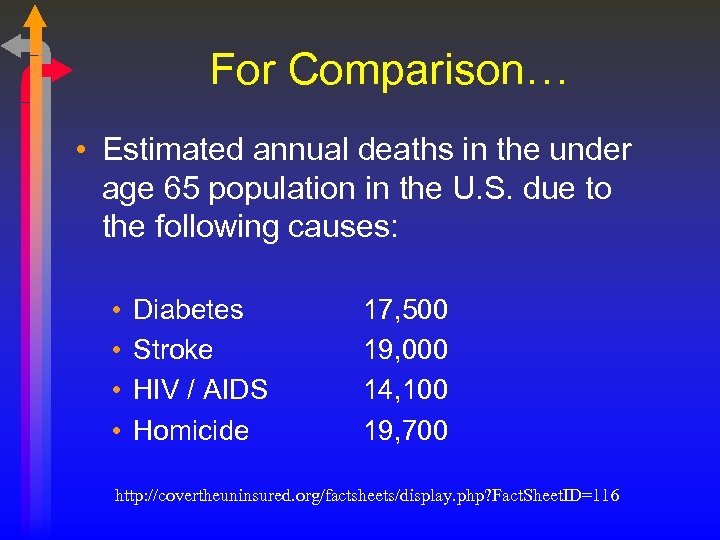 For Comparison…

• Estimated annual deaths in the under age 65 population in the U.S. due to the following causes:

• Diabetes 17,500
• Stroke 19,000
• HIV / AIDS 14,100
• Homicide 19,700

http://covertheuninsured.org/factsheets/display.php?FactSheetID=116